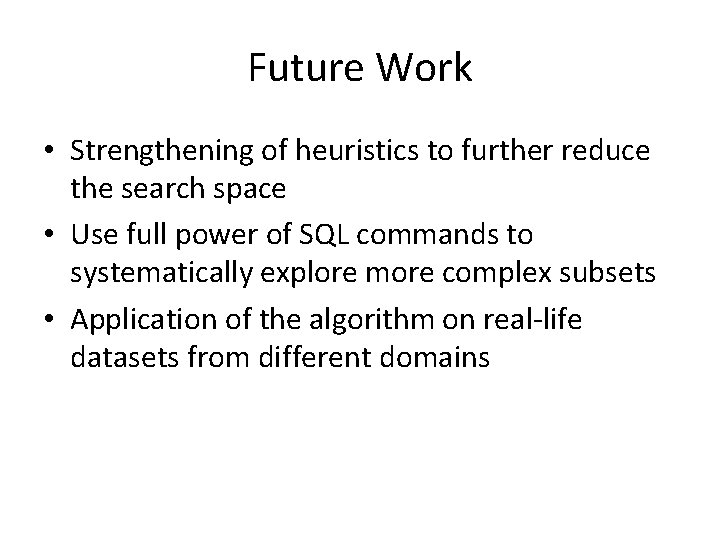 Future Work

• Strengthening of heuristics to further reduce the search space
• Use full power of SQL commands to systematically explore more complex subsets
• Application of the algorithm on real-life datasets from different domains